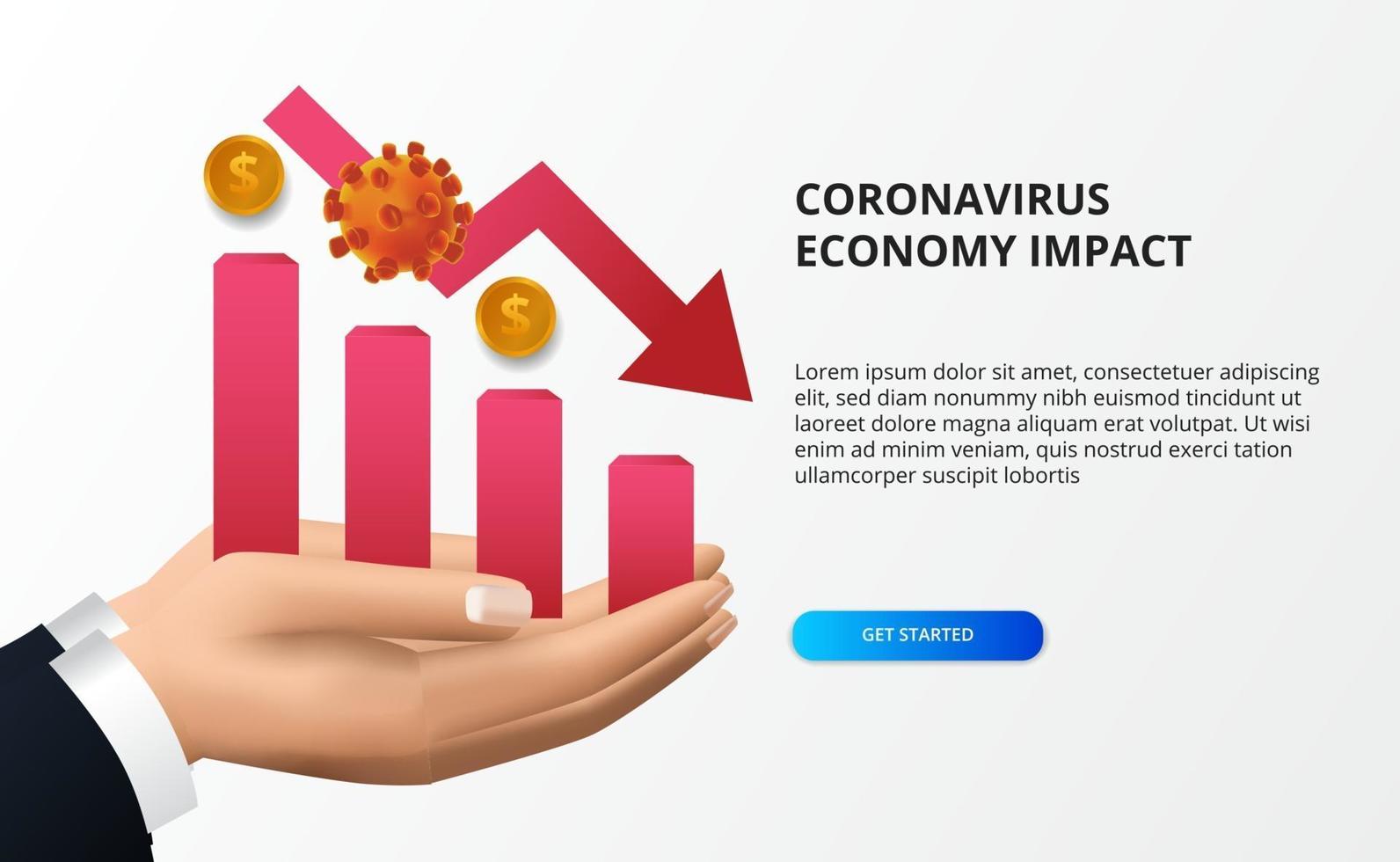 $

$

CORONAVIRUS ECONOMY IMPACT

Lorem ipsum dolor sit amet, consectetuer adipiscing elit, sed diam nonummy nibh euismod tincidunt ut laoreet dolore magna aliquam erat volutpat. Ut wisi enim ad minim veniam, quis nostrud exerci tation ullamcorper suscipit lobortis

GET STARTED